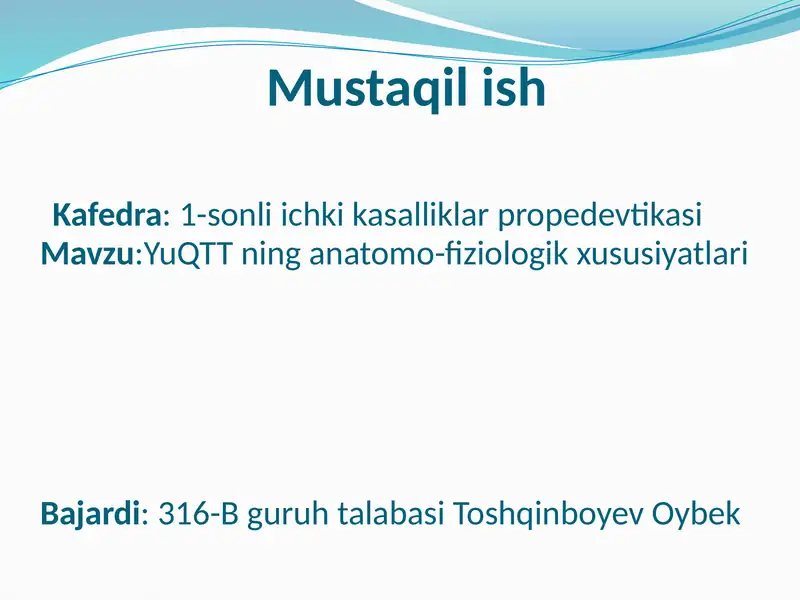 Mustaqil ish

Kafedra: 1-sonli ichki kasalliklar propedevtikasi
Mavzu:YuQTT ning anatomo-fiziologik xususiyatlari

Bajardi: 316-B guruh talabasi Toshqinboyev Oybek